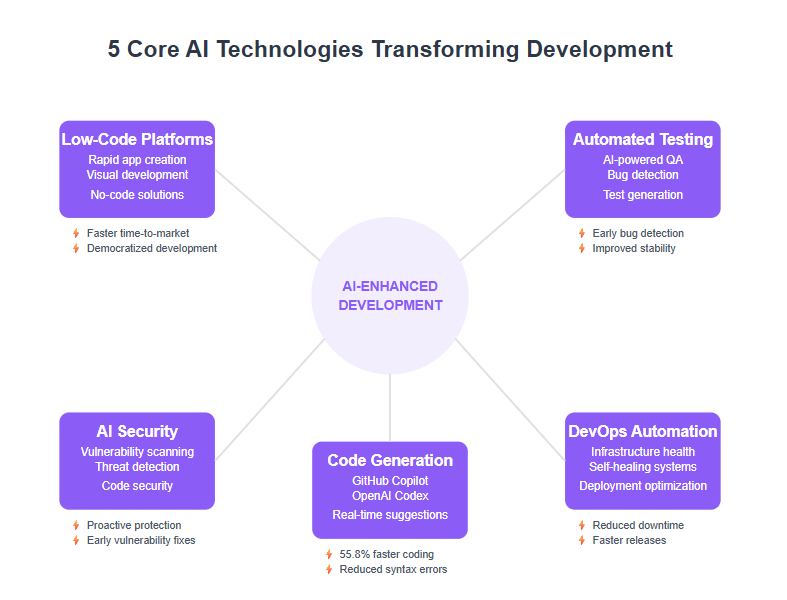 5 Core AI Technologies Transforming Development

Low-Code Platforms
Rapid app creation
Visual development
No-code solutions

Faster time-to-market
Democratized development

Automated Testing
AI-powered QA
Bug detection
Test generation

Early bug detection
Improved stability

AI-ENHANCED DEVELOPMENT

AI Security
Vulnerability scanning
Threat detection
Code security

Proactive protection
Early vulnerability fixes

Code Generation
GitHub Copilot
OpenAI Codex
Real-time suggestions

55.8% faster coding
Reduced syntax errors

DevOps Automation
Infrastructure health
Self-healing systems
Deployment optimization

Reduced downtime
Faster releases